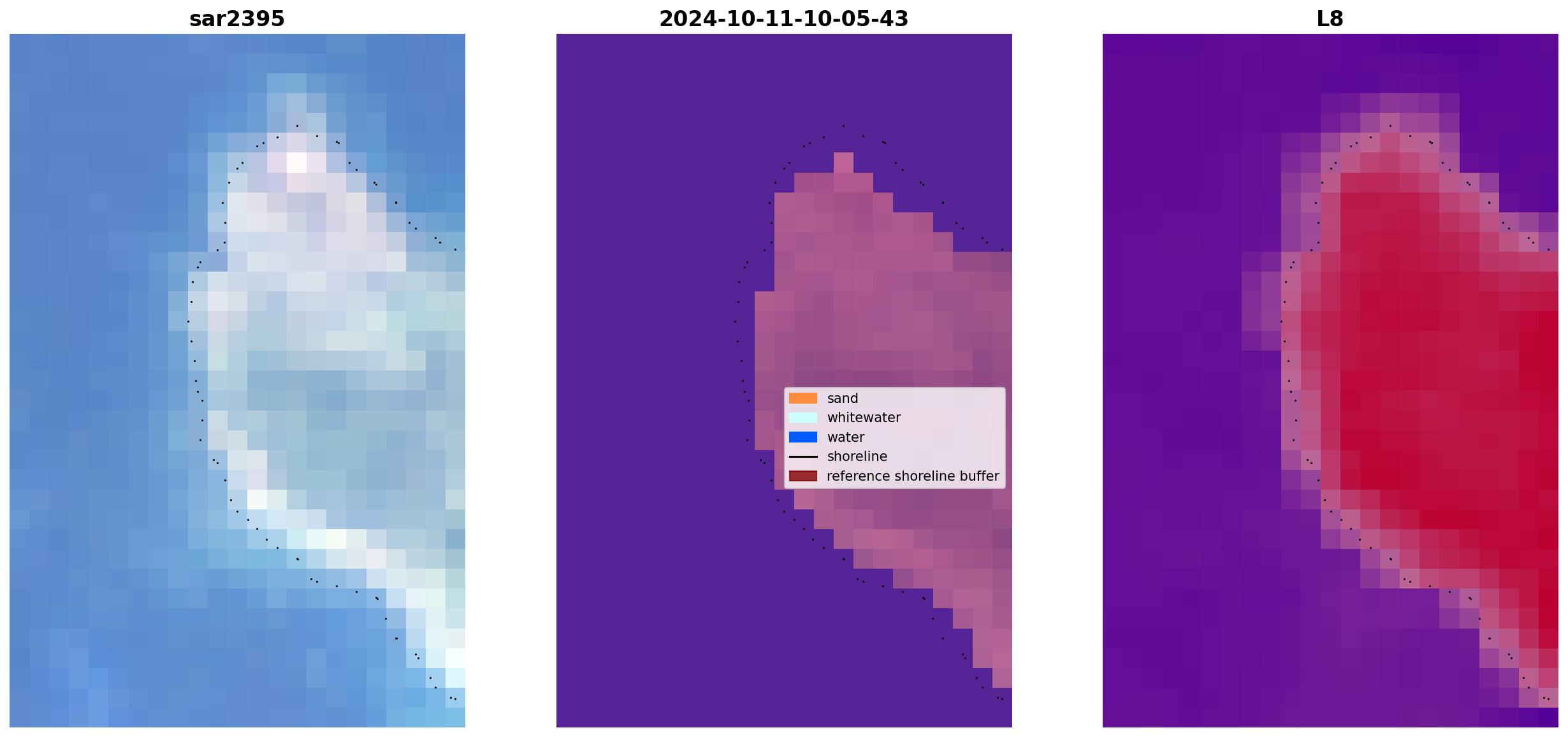 sar2395

2024-10-11-10-05-43

sand
whitewater
water
shoreline
reference shoreline buffer

L8